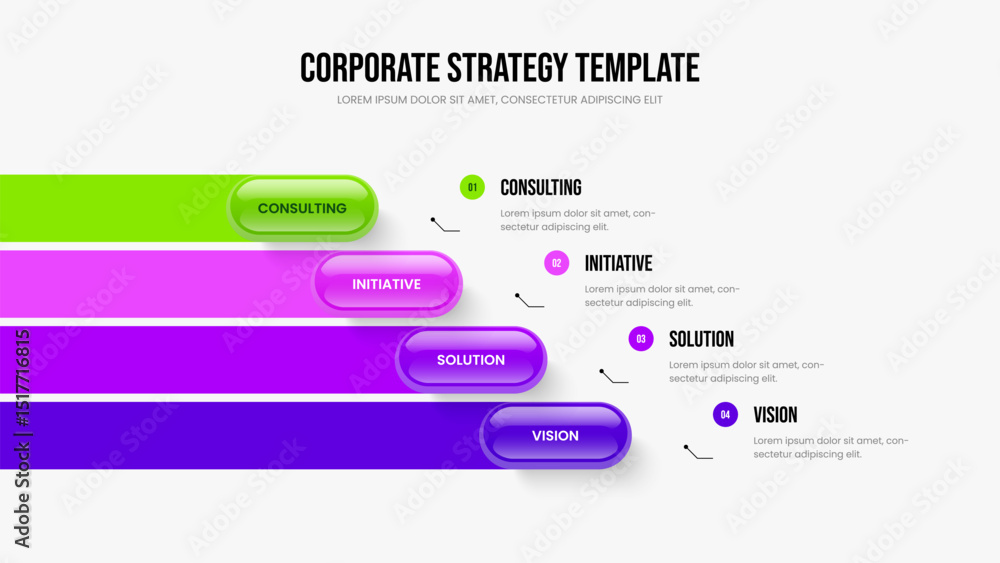 CORPORATE STRATEGY TEMPLATE

LOREM IPSUM DOLOR SIT AMET, CONSECTETUR ADIPISCING ELIT

CONSULTING

INITIATIVE

SOLUTION

VISION

01 CONSULTING

Lorem ipsum dolor sit amet, consectetur adipiscing elit.

02 INITIATIVE

Lorem ipsum dolor sit amet, consectetur adipiscing elit.

03 SOLUTION

Lorem ipsum dolor sit amet, consectetur adipiscing elit.

04 VISION

Lorem ipsum dolor sit amet, consectetur adipiscing elit.

Adobe Stock | #1517716815